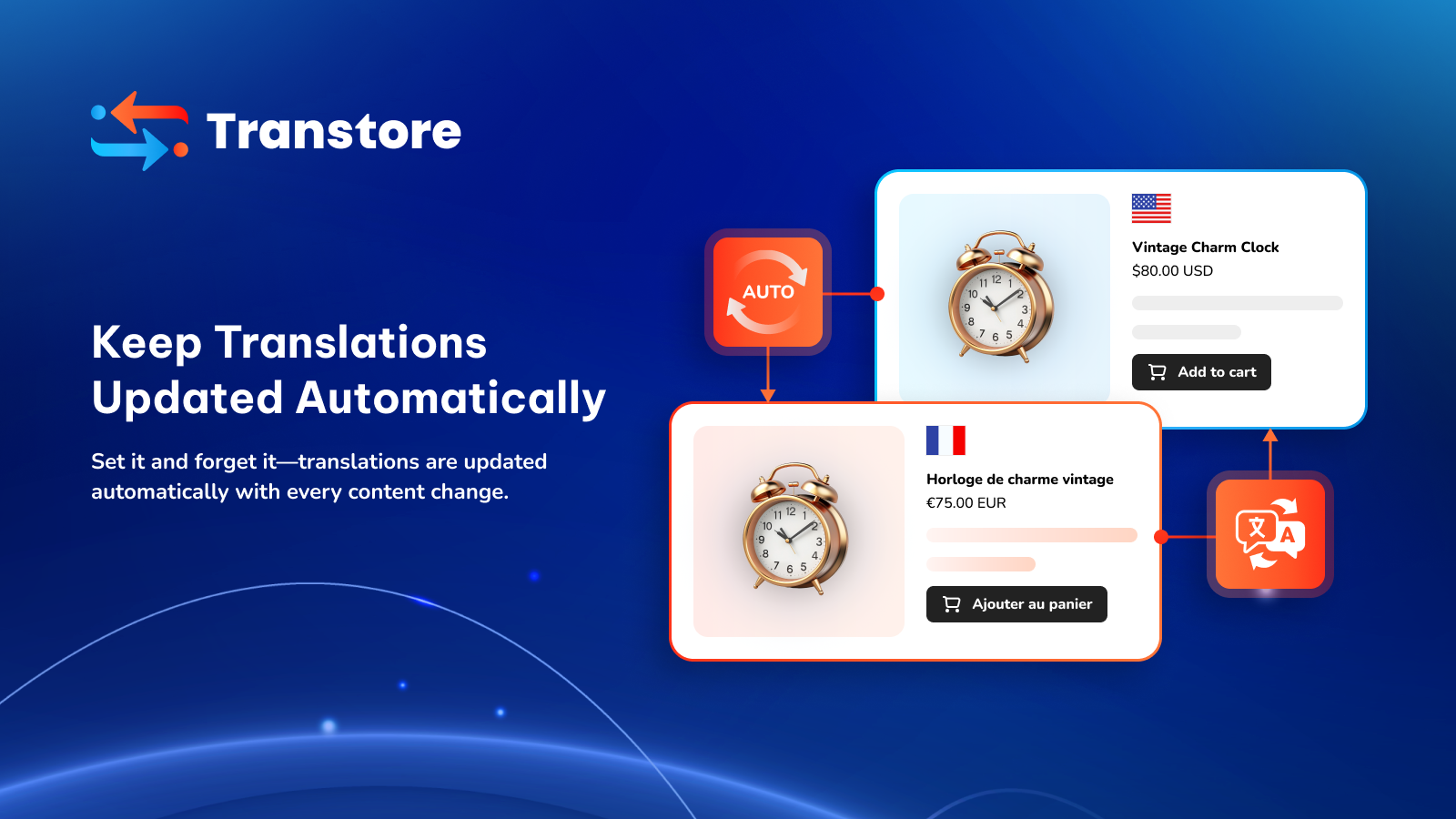 Transtore

Keep Translations Updated Automatically

Set it and forget it—translations are updated automatically with every content change.

AUTO

Vintage Charm Clock
$80.00 USD

Add to cart

Horloge de charme vintage
€75.00 EUR

Ajouter au panier

文 A